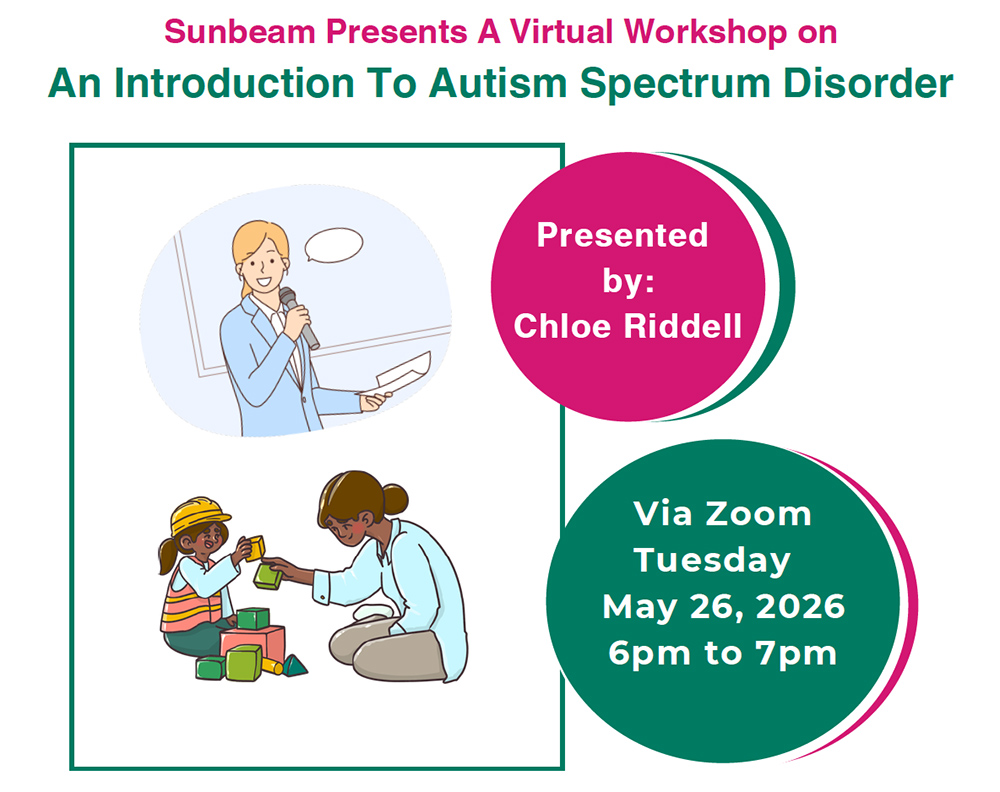 Sunbeam Presents A Virtual Workshop on

An Introduction To Autism Spectrum Disorder

Presented by:
Chloe Riddell

Via Zoom
Tuesday
May 26, 2026
6pm to 7pm